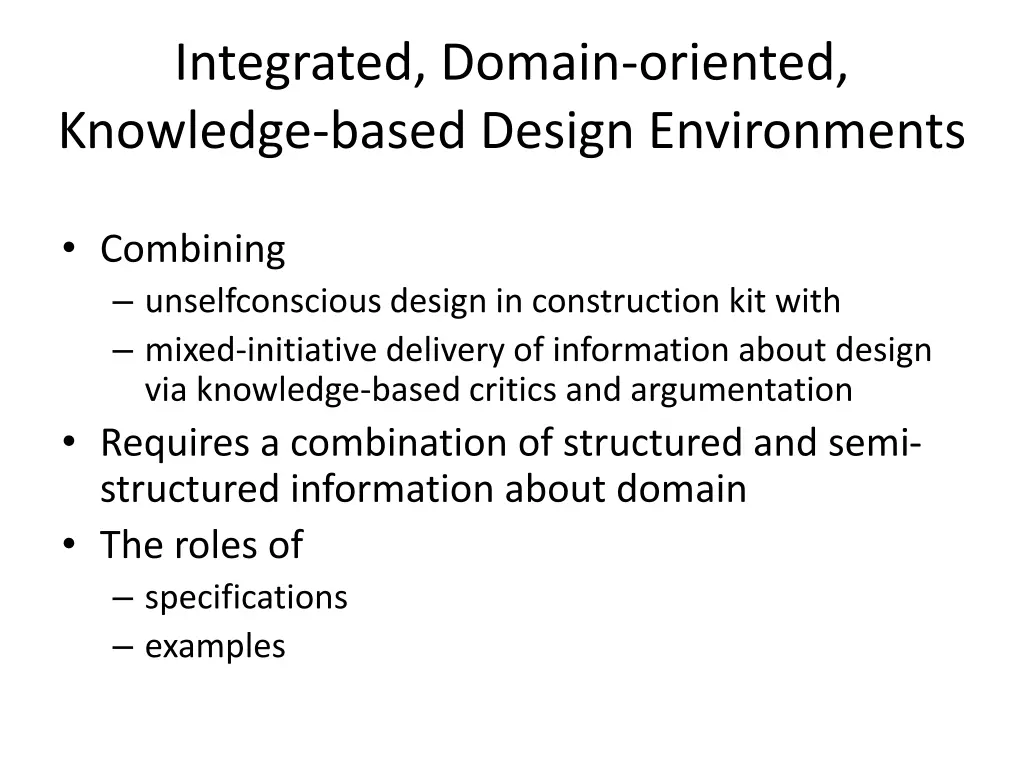 Integrated, Domain-oriented, Knowledge-based Design Environments

• Combining
– unselfconscious design in construction kit with
– mixed-initiative delivery of information about design via knowledge-based critics and argumentation
• Requires a combination of structured and semi-structured information about domain
• The roles of
– specifications
– examples